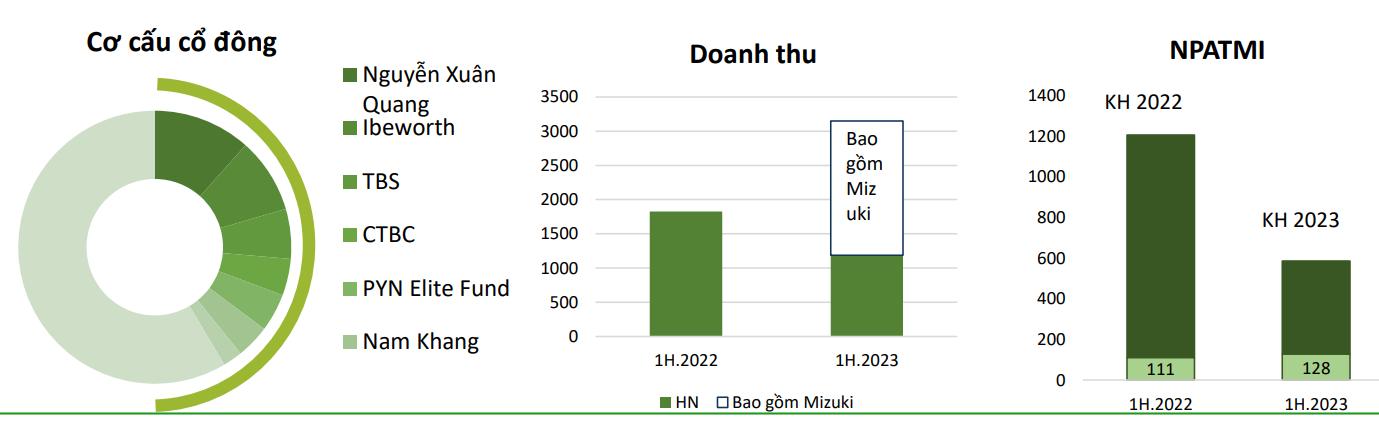 Cơ cấu cổ đông

Nguyễn Xuân Quang
Ibeworth
TBS
CTBC
PYN Elite Fund
Nam Khang

Doanh thu

3500
3000
2500
2000
1500
1000
500
0

Bao gồm Mizuki

1H.2022
1H.2023

HN
Bao gồm Mizuki

NPATMI

1400
1200
1000
800
600
400
200
0

KH 2022
KH 2023

111
128

1H.2022
1H.2023